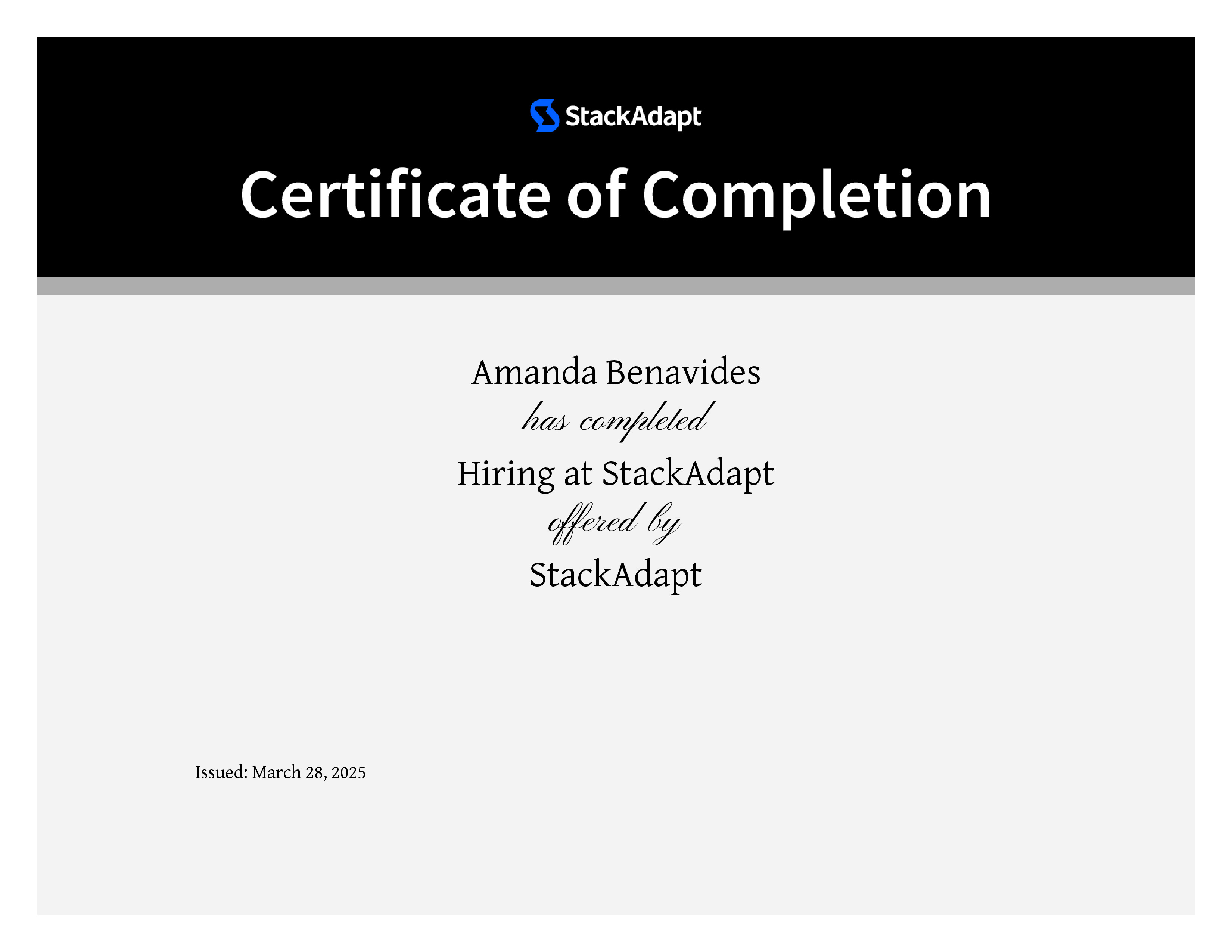 StackAdapt

Certificate of Completion

Amanda Benavides

has completed

Hiring at StackAdapt

offered by

StackAdapt

Issued: March 28, 2025